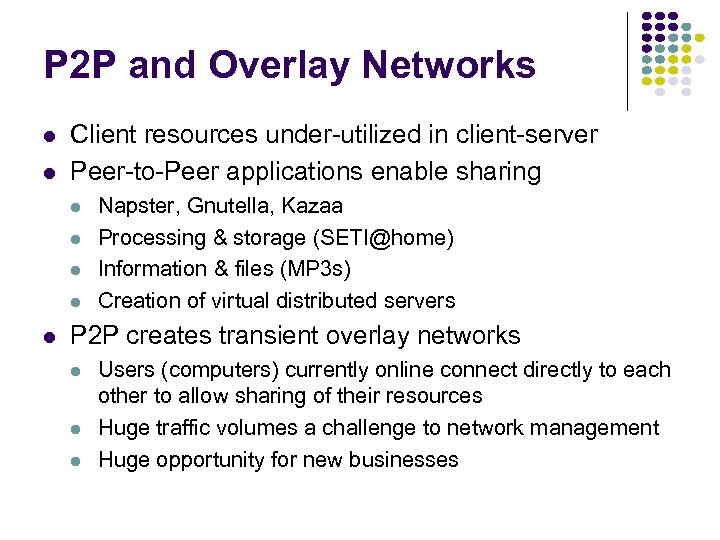 P2P and Overlay Networks

- Client resources under-utilized in client-server
- Peer-to-Peer applications enable sharing
  - Napster, Gnutella, Kazaa
  - Processing & storage (SETI@home)
  - Information & files (MP3s)
  - Creation of virtual distributed servers
- P2P creates transient overlay networks
  - Users (computers) currently online connect directly to each other to allow sharing of their resources
  - Huge traffic volumes a challenge to network management
  - Huge opportunity for new businesses